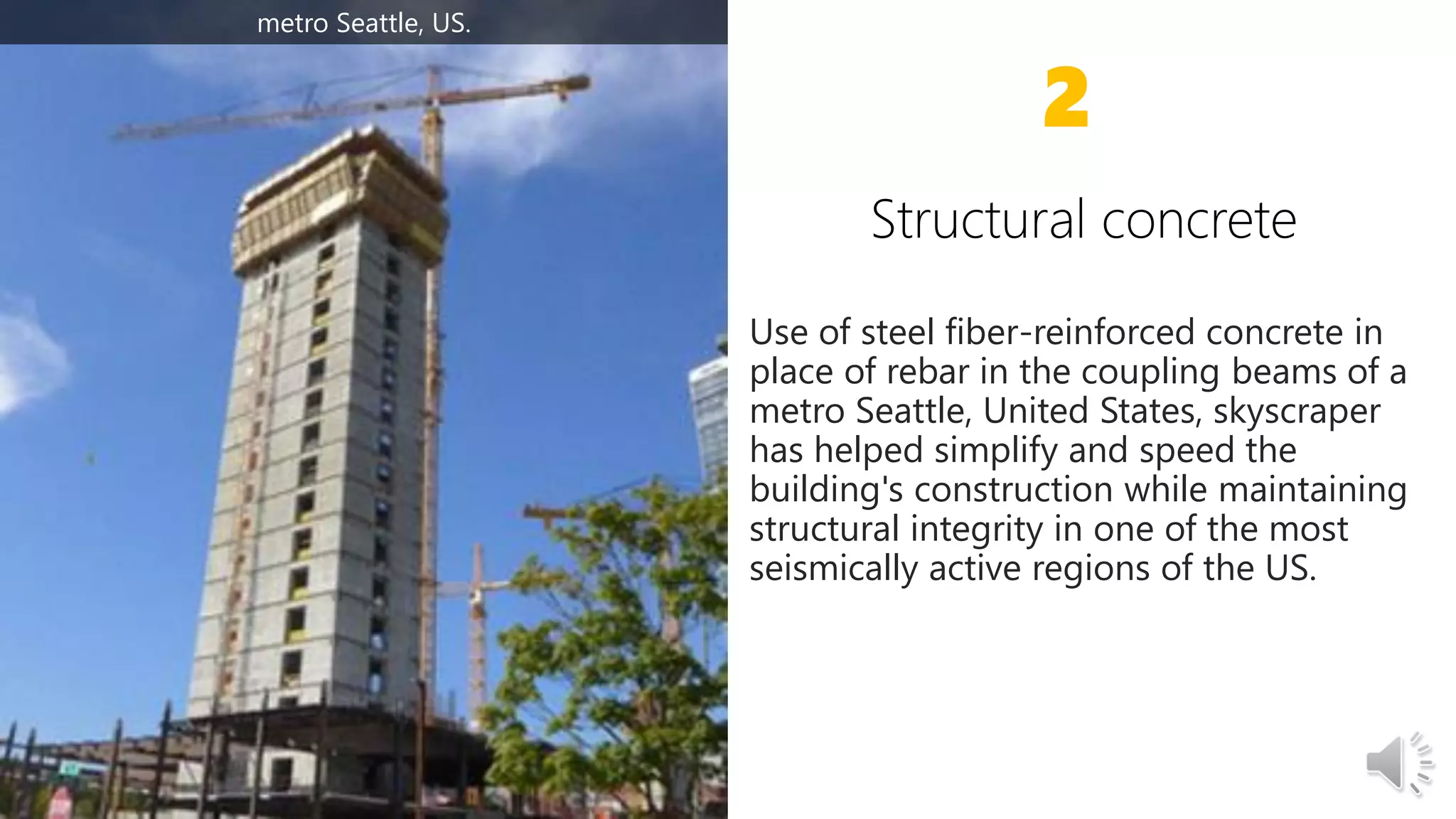 metro Seattle, US.

2

Structural concrete

Use of steel fiber-reinforced concrete in place of rebar in the coupling beams of a metro Seattle, United States, skyscraper has helped simplify and speed the building's construction while maintaining structural integrity in one of the most seismically active regions of the US.